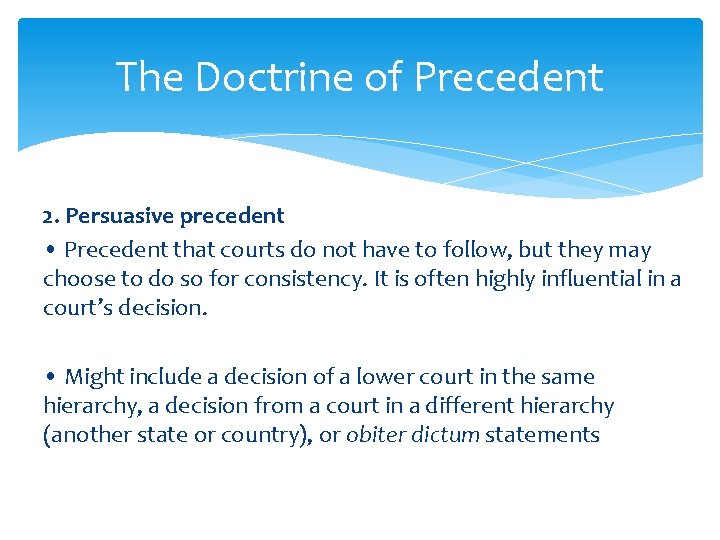 The Doctrine of Precedent

2. Persuasive precedent

• Precedent that courts do not have to follow, but they may choose to do so for consistency. It is often highly influential in a court's decision.

• Might include a decision of a lower court in the same hierarchy, a decision from a court in a different hierarchy (another state or country), or obiter dictum statements